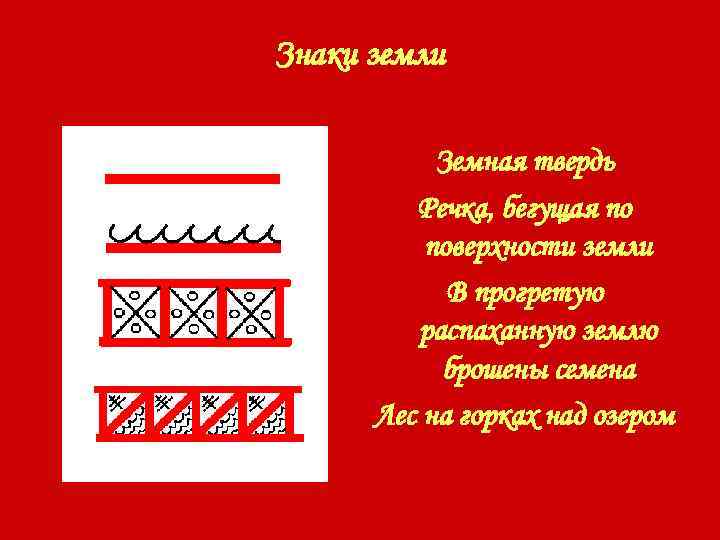 Знаки земли

Земная твердь

Речка, бегущая по поверхности земли

В прогретую распаханную землю брошены семена

Лес на горках над озером